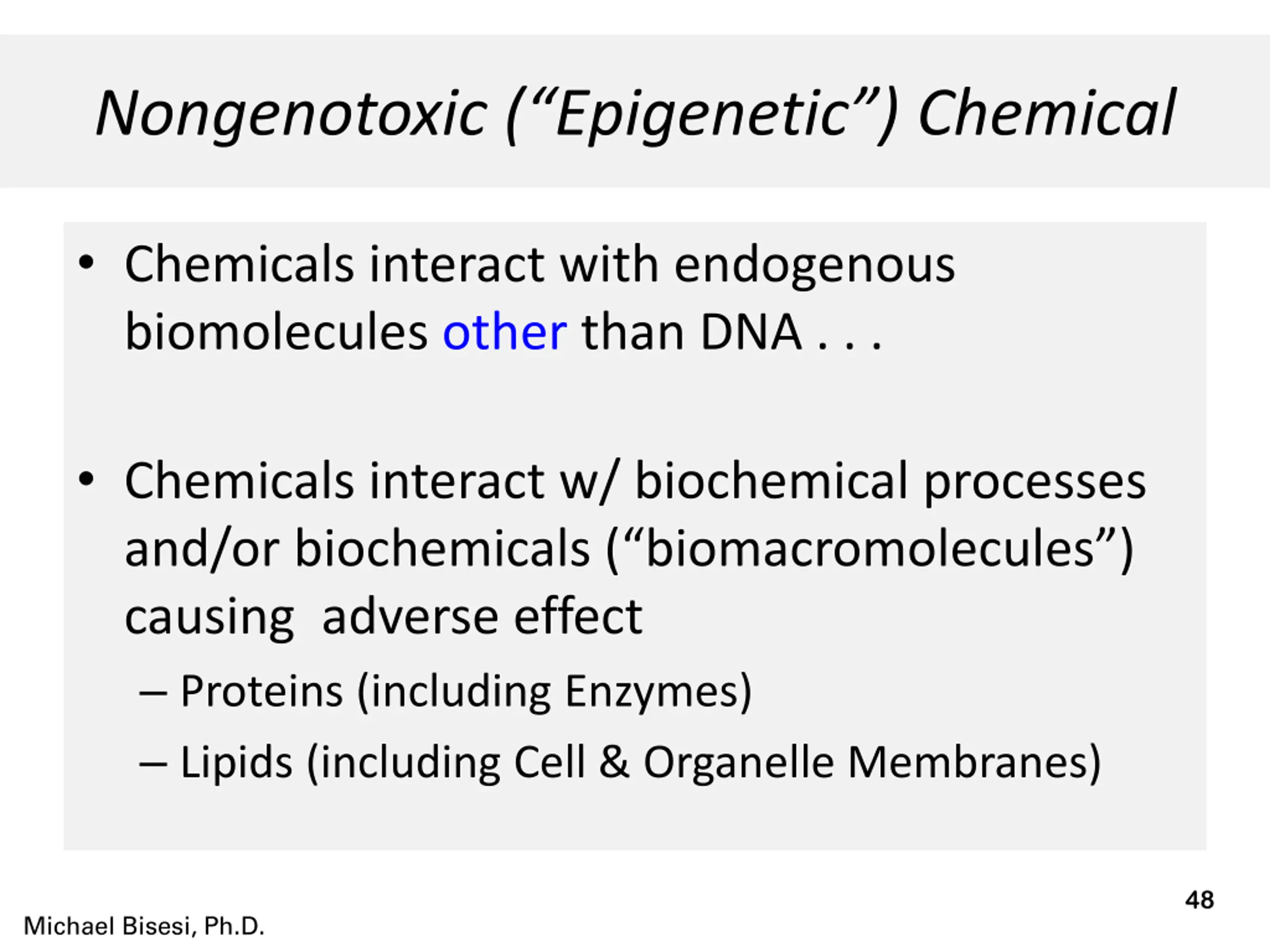 Nongenotoxic (“Epigenetic”) Chemical

• Chemicals interact with endogenous biomolecules other than DNA . . .

• Chemicals interact w/ biochemical processes and/or biochemicals (“biomacromolecules”) causing adverse effect
– Proteins (including Enzymes)
– Lipids (including Cell & Organelle Membranes)

48

Michael Bisesi, Ph.D.